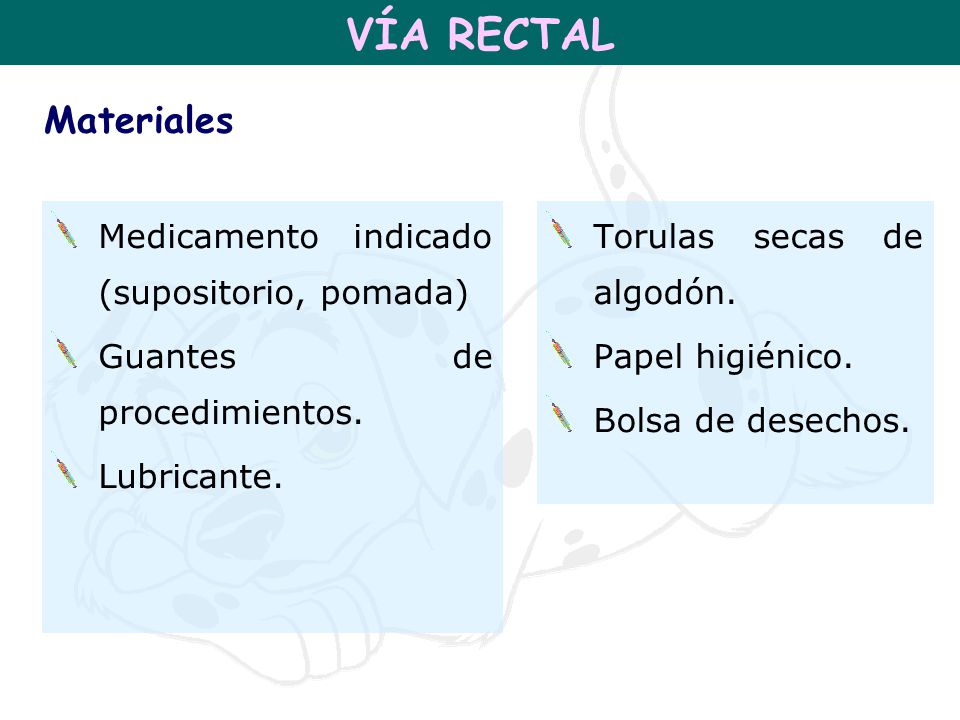 VÍA RECTAL

Materiales

Medicamento indicado (supositorio, pomada)

Guantes de procedimientos.

Lubricante.

Torulas secas de algodón.

Papel higiénico.

Bolsa de desechos.